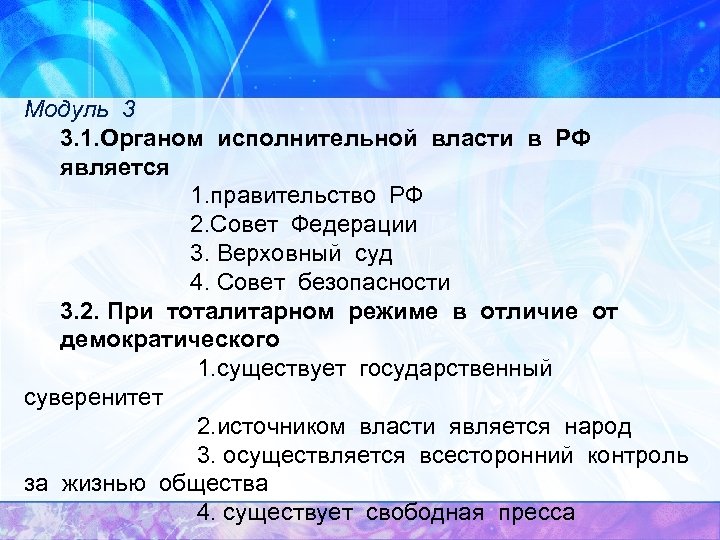 Модуль 3

3.1.Органом исполнительной власти в РФ является

1.правительство РФ

2.Совет Федерации

3. Верховный суд

4. Совет безопасности

3.2. При тоталитарном режиме в отличие от демократического

1.существует государственный суверенитет

2.источником власти является народ

3. осуществляется всесторонний контроль за жизнью общества

4. существует свободная пресса